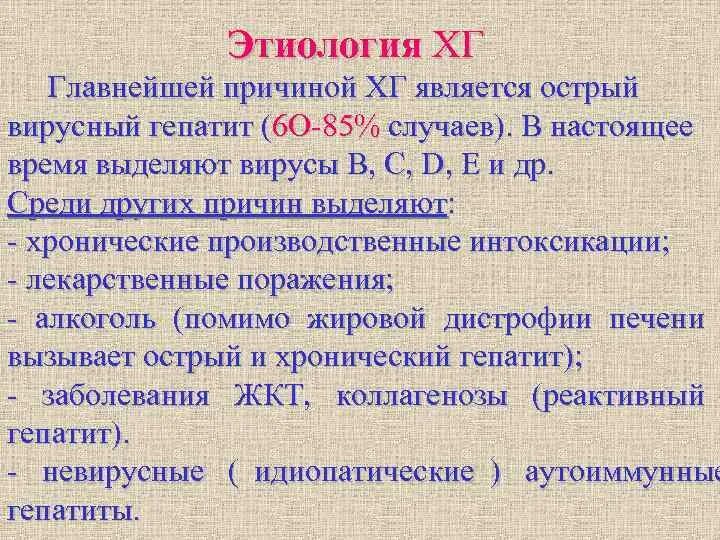 Этиология ХГ

Главнейшей причиной ХГ является острый вирусный гепатит (6О-85% случаев). В настоящее время выделяют вирусы В, С, D, Е и др.

Среди других причин выделяют:
- хронические производственные интоксикации;
- лекарственные поражения;
- алкоголь (помимо жировой дистрофии печени вызывает острый и хронический гепатит);
- заболевания ЖКТ, коллагенозы (реактивный гепатит).
- невирусные ( идиопатические ) аутоиммунные гепатиты.